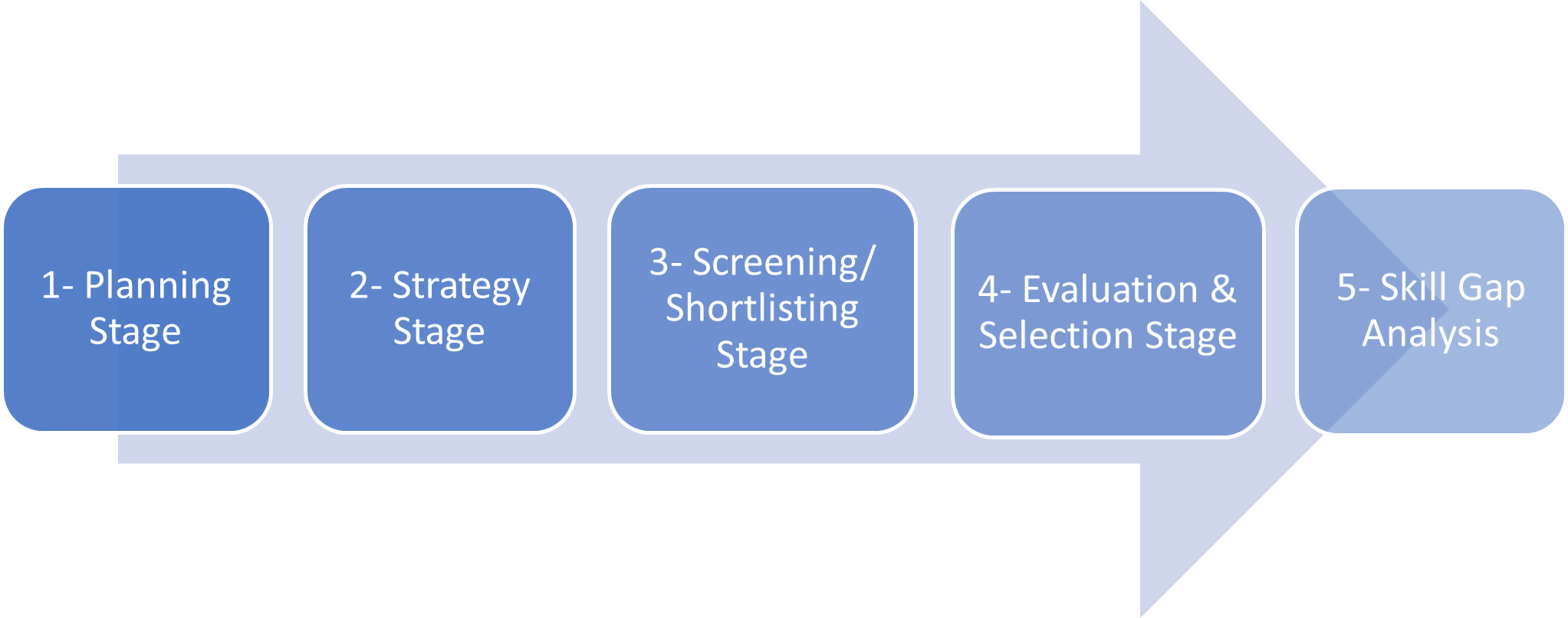 1- Planning Stage

2- Strategy Stage

3- Screening/ Shortlisting Stage

4- Evaluation & Selection Stage

5- Skill Gap Analysis